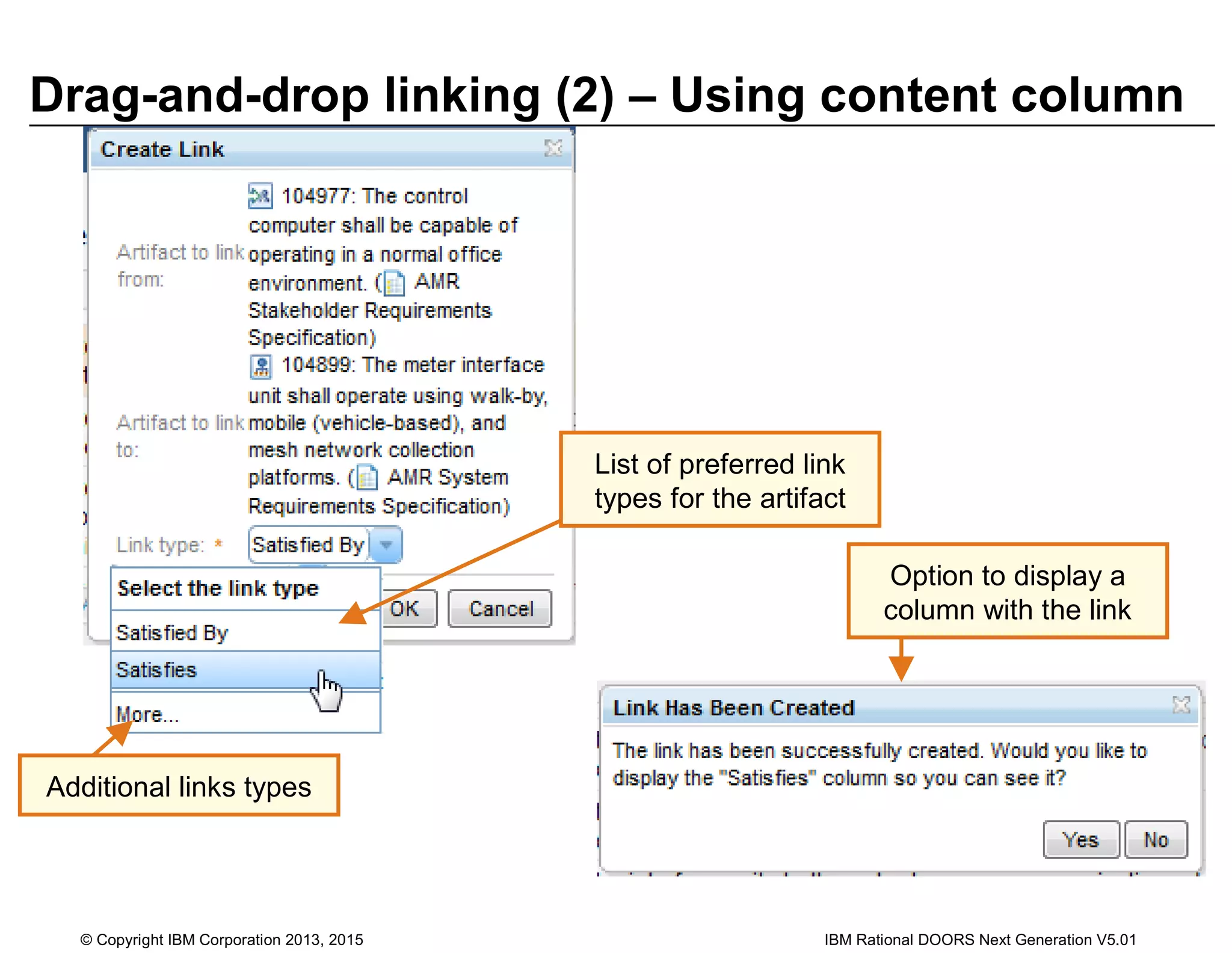 Drag-and-drop linking (2) – Using content column

Create Link

Artifact to link from: 104977: The control computer shall be capable of operating in a normal office environment. ( AMR Stakeholder Requirements Specification)

Artifact to link to: 104899: The meter interface unit shall operate using walk-by, mobile (vehicle-based), and mesh network collection platforms. ( AMR System Requirements Specification)

Link type: * Satisfied By

Select the link type

Satisfied By

Satisfies

More...

OK Cancel

List of preferred link types for the artifact

Option to display a column with the link

Additional links types

Link Has Been Created

The link has been successfully created. Would you like to display the "Satisfies" column so you can see it?

Yes No

© Copyright IBM Corporation 2013, 2015

IBM Rational DOORS Next Generation V5.01